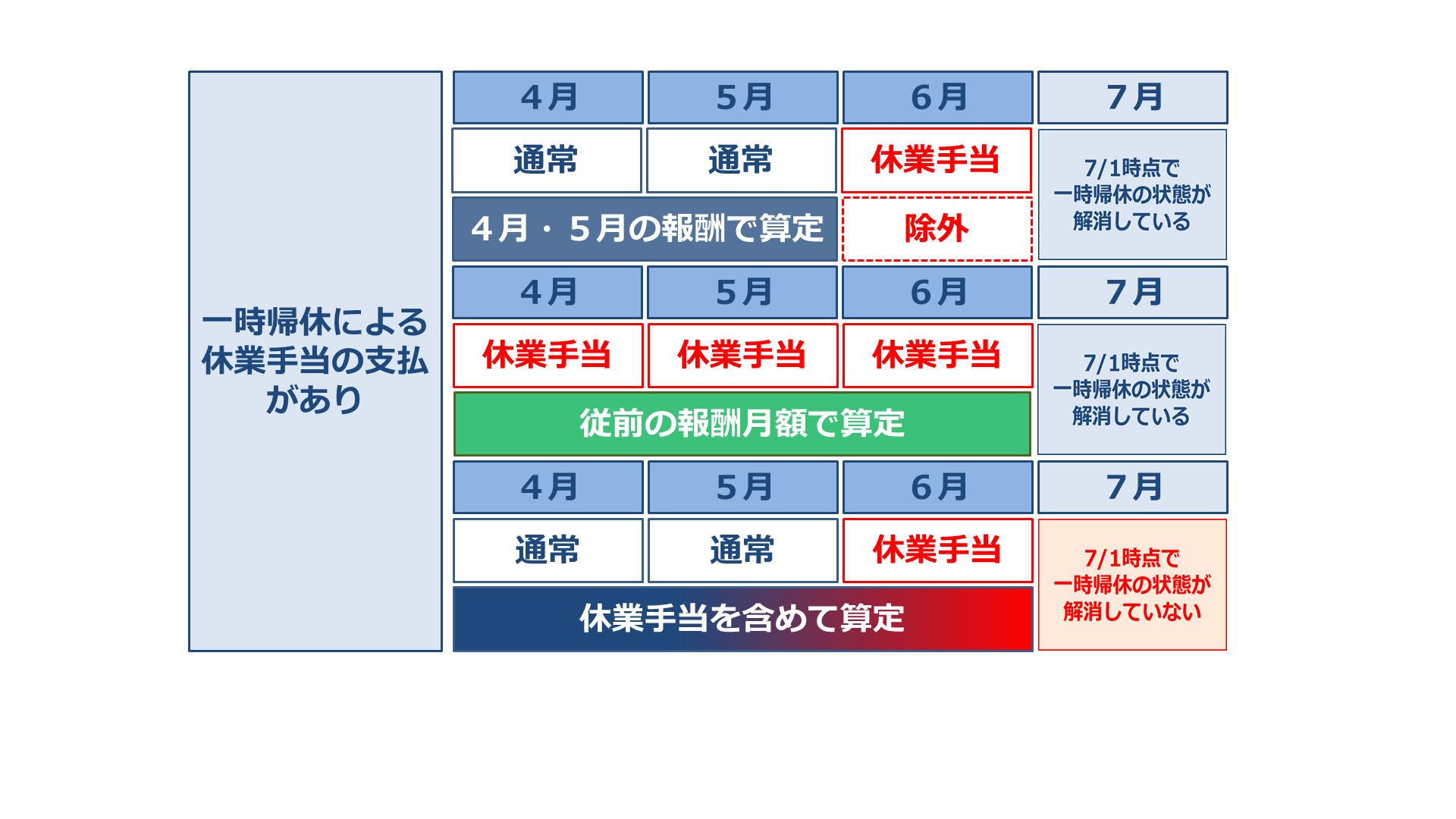 一時帰休による休業手当の支払があり

４月
５月
６月
７月
通常
通常
休業手当
7/1時点で一時帰休の状態が解消している
４月・５月の報酬で算定
除外

４月
５月
６月
７月
休業手当
休業手当
休業手当
7/1時点で一時帰休の状態が解消している
従前の報酬月額で算定

４月
５月
６月
７月
通常
通常
休業手当
7/1時点で一時帰休の状態が解消していない
休業手当を含めて算定